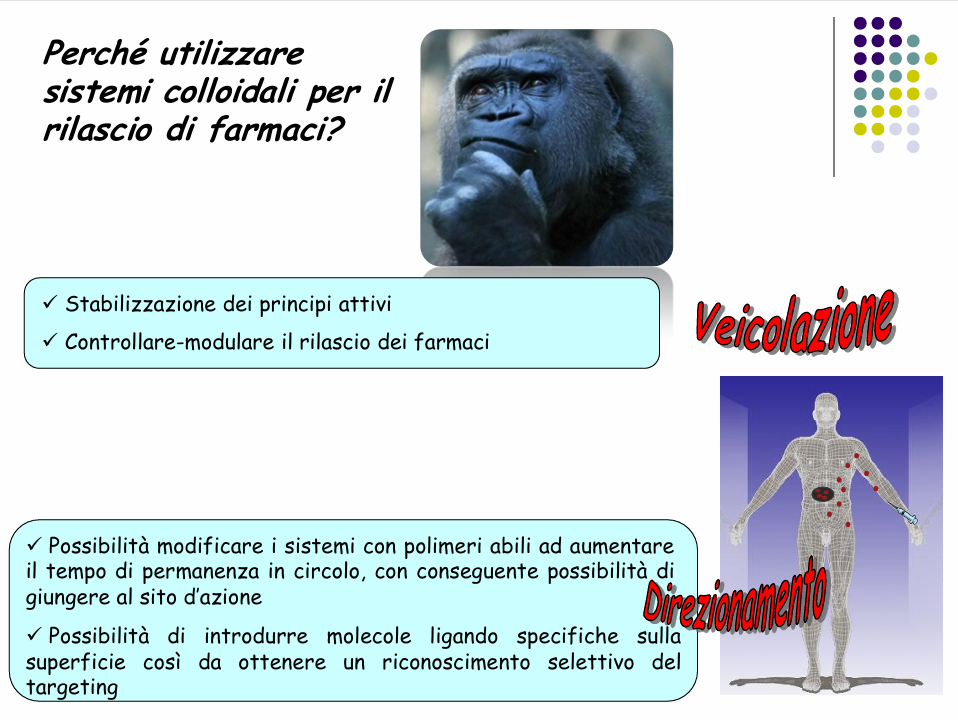 Perché utilizzare sistemi colloidali per il rilascio di farmaci?

✓ Stabilizzazione dei principi attivi

✓ Controllare-modulare il rilascio dei farmaci

Veicolazione

✓ Possibilità modificare i sistemi con polimeri abili ad aumentare il tempo di permanenza in circolo, con conseguente possibilità di giungere al sito d'azione

✓ Possibilità di introdurre molecole ligando specifiche sulla superficie così da ottenere un riconoscimento selettivo del targeting

Direzionamento